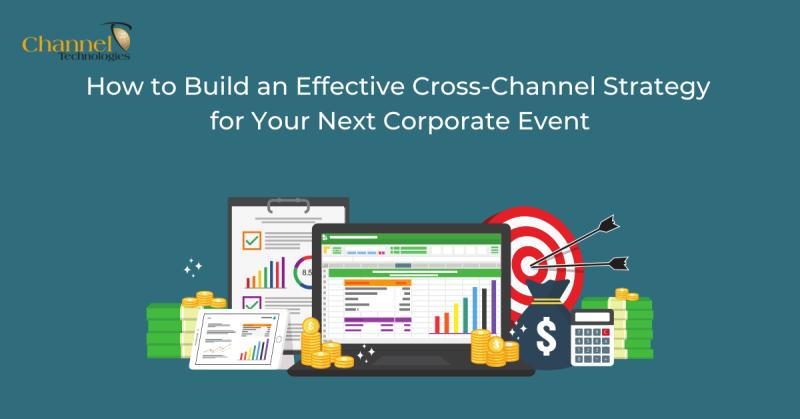 Channel Technologies

How to Build an Effective Cross-Channel Strategy for Your Next Corporate Event

8.5

$

$